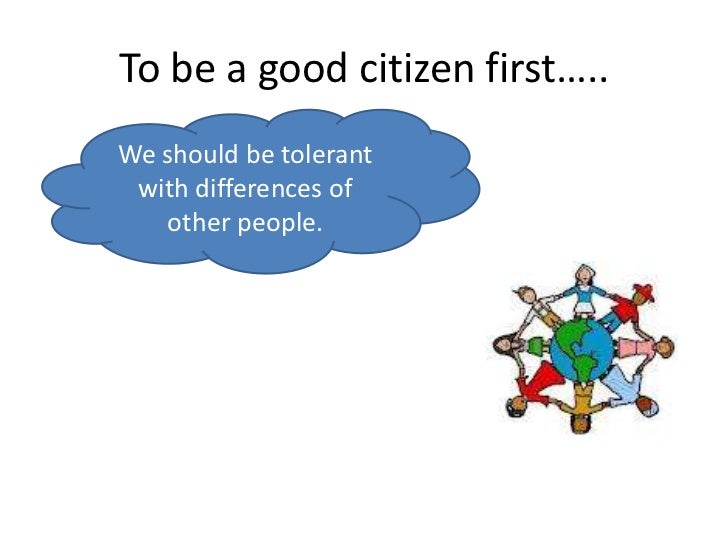 To be a good citizen first…..

We should be tolerant with differences of other people.